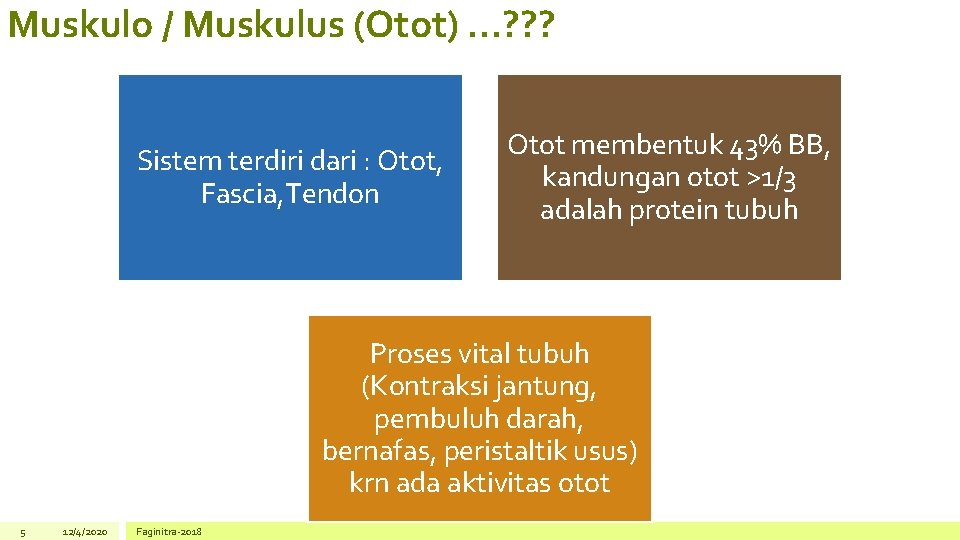 Muskulo / Muskulus (Otot) …???

Sistem terdiri dari : Otot, Fascia, Tendon

Otot membentuk 43% BB, kandungan otot >1/3 adalah protein tubuh

Proses vital tubuh (Kontraksi jantung, pembuluh darah, bernafas, peristaltik usus) krn ada aktivitas otot

5 12/4/2020 Faginitra-2018